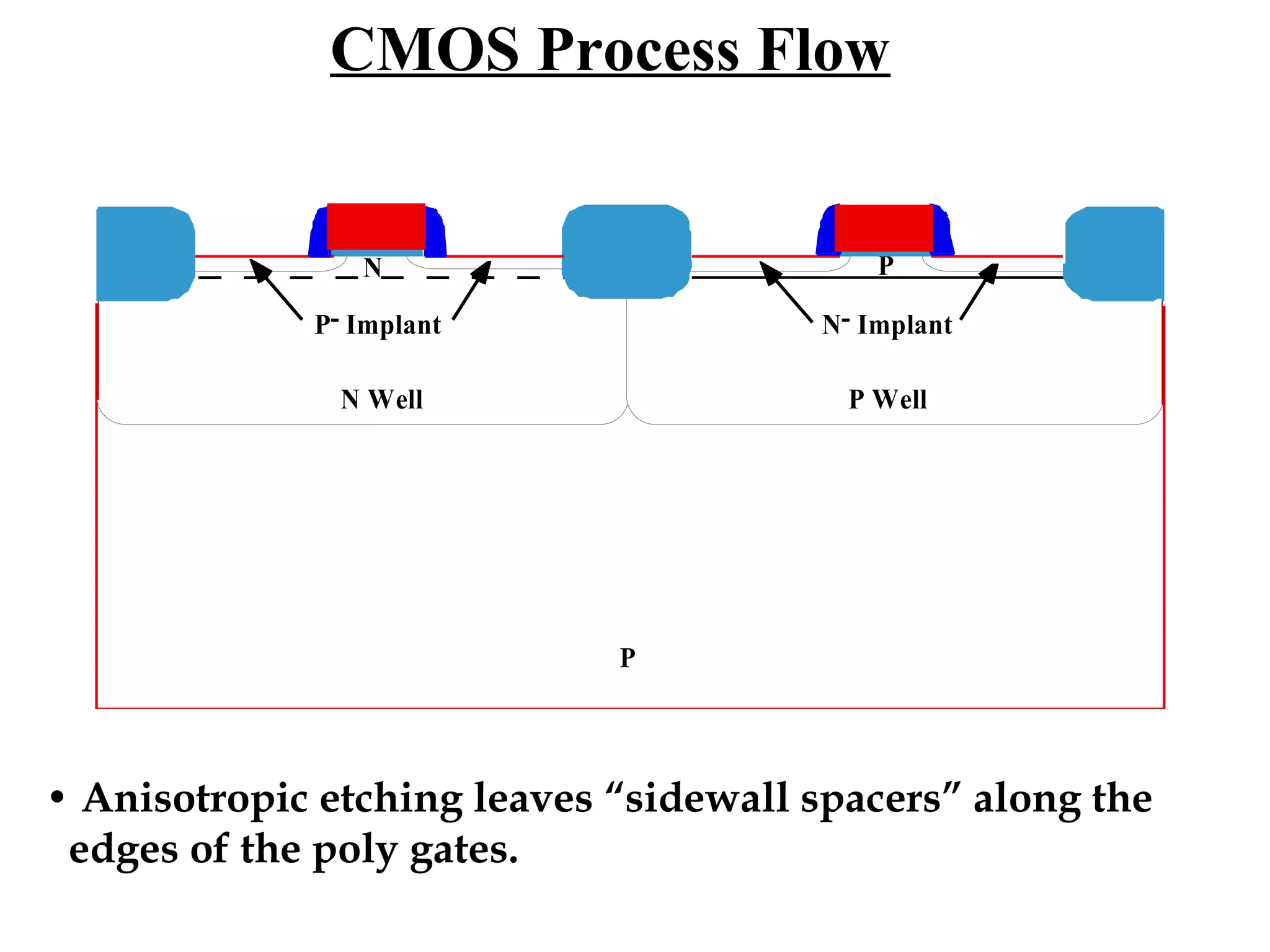 CMOS Process Flow

N

P

$P^-$ Implant

$N^-$ Implant

N Well

P Well

P

• Anisotropic etching leaves “sidewall spacers” along the edges of the poly gates.